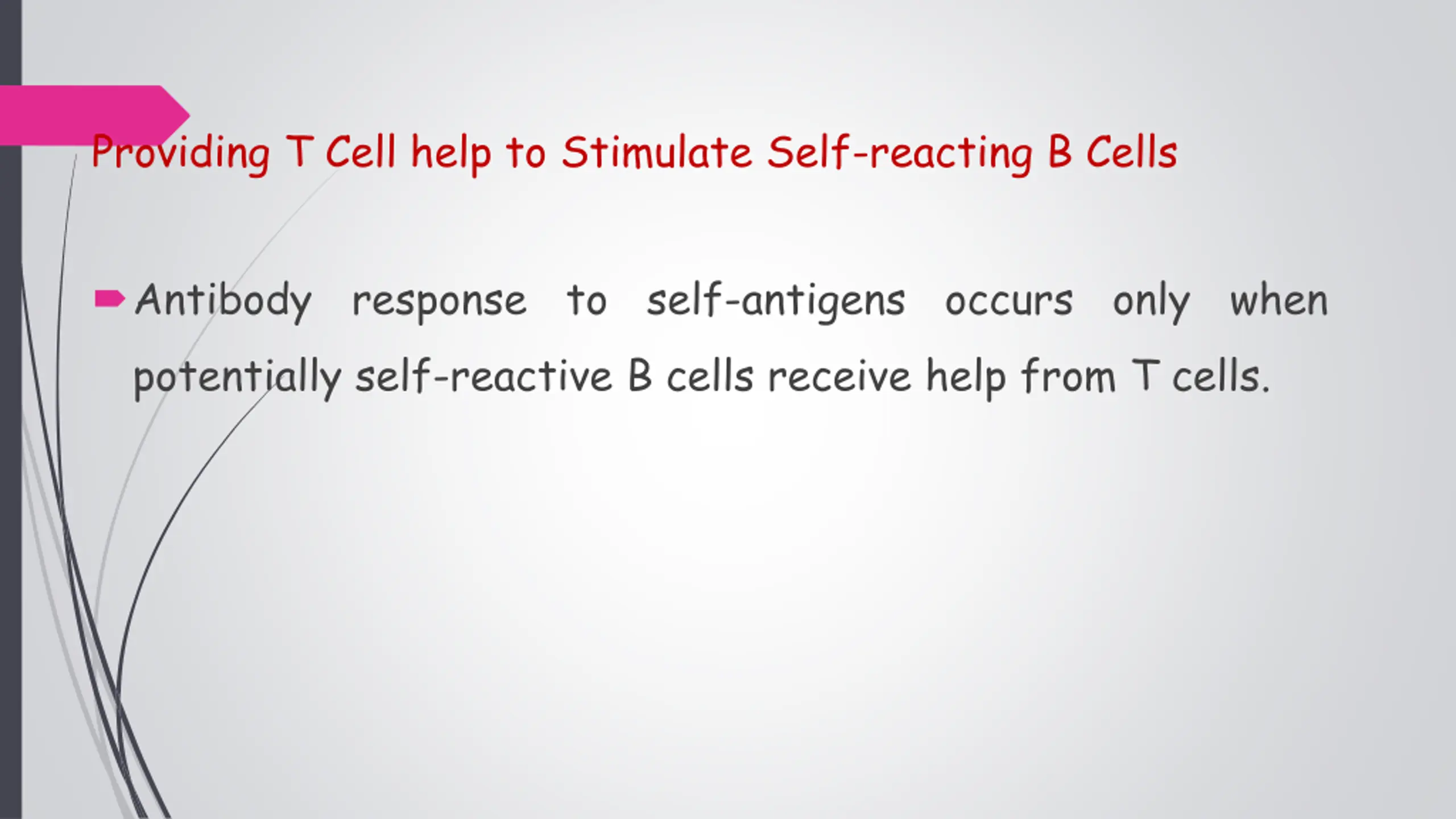 Providing T Cell help to Stimulate Self-reacting B Cells

Antibody response to self-antigens occurs only when potentially self-reactive B cells receive help from T cells.